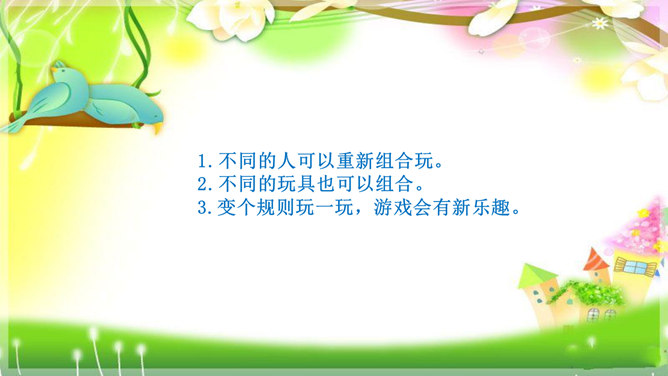 1. 不同的人可以重新组合玩。
2. 不同的玩具也可以组合。
3. 变个规则玩一玩，游戏会有新乐趣。